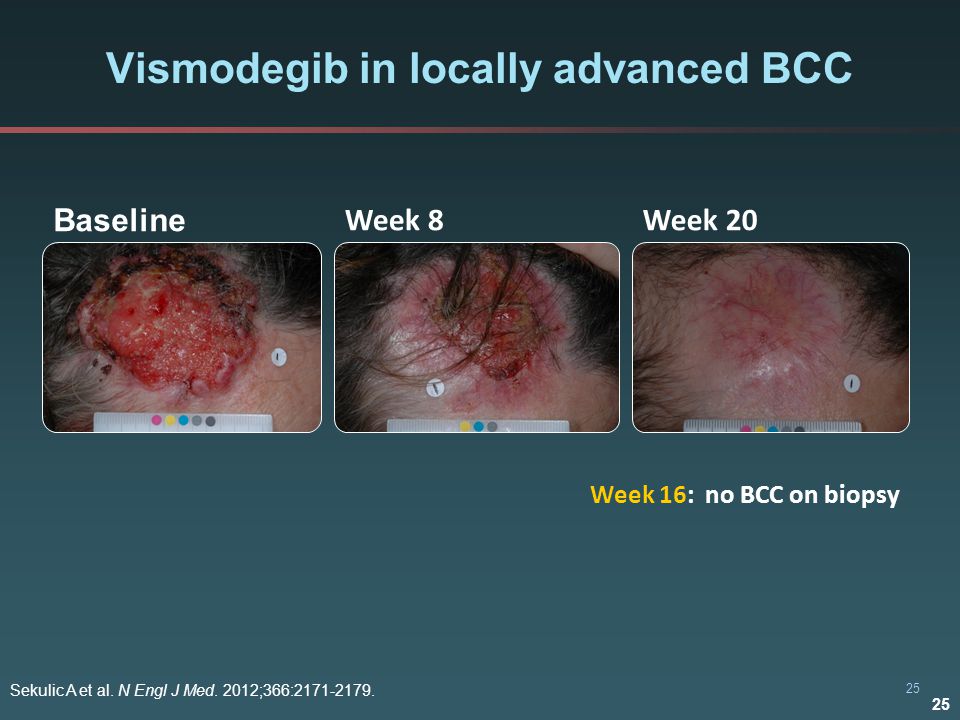 Vismodegib in locally advanced BCC

Baseline

Week 8

Week 20

Week 16: no BCC on biopsy

Sekulic A et al. N Engl J Med. 2012;366:2171-2179.

25

25